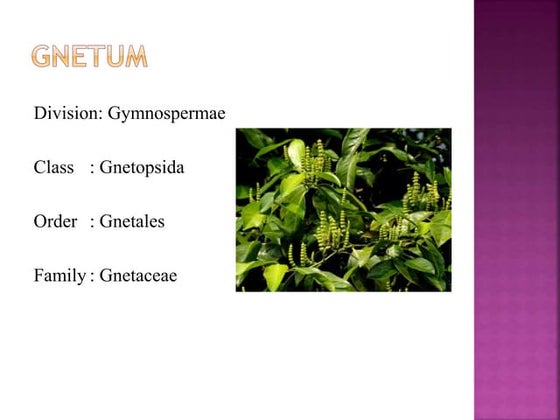 GNETUM

Division: Gymnospermae

Class : Gnetopsida

Order : Gnetales

Family : Gnetaceae